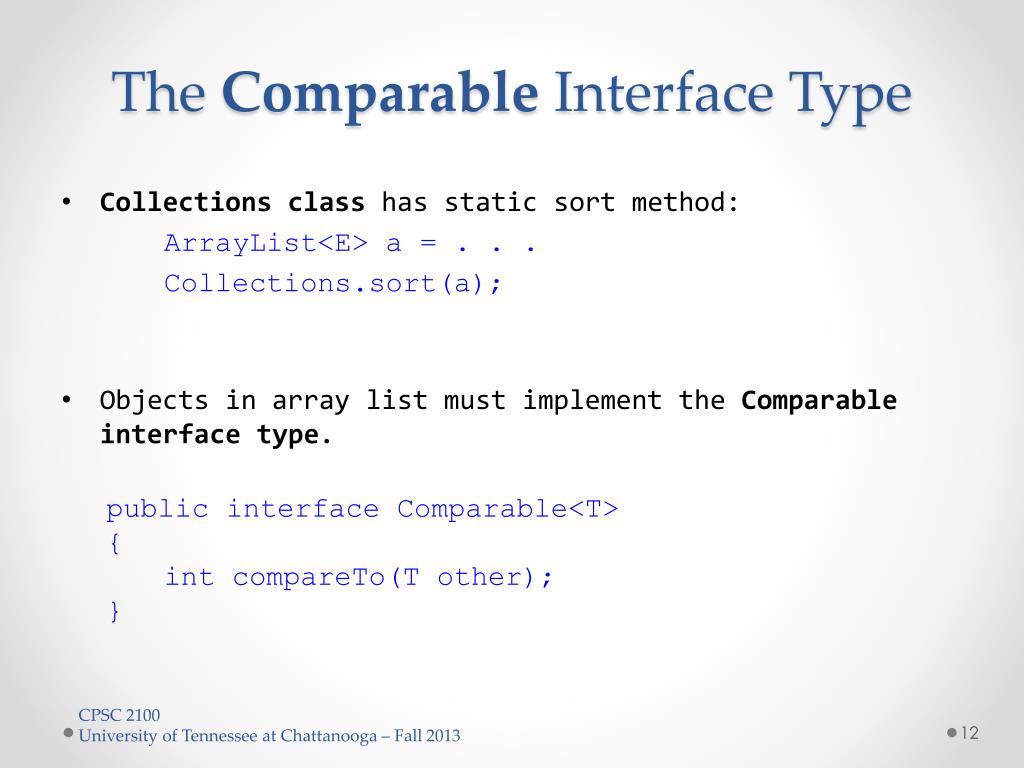 The Comparable Interface Type

• Collections class has static sort method:
ArrayList<E> a = . . .
Collections.sort(a);

• Objects in array list must implement the Comparable interface type.

public interface Comparable<T>
{
int compareTo(T other);
}

CPSC 2100
University of Tennessee at Chattanooga – Fall 2013

12